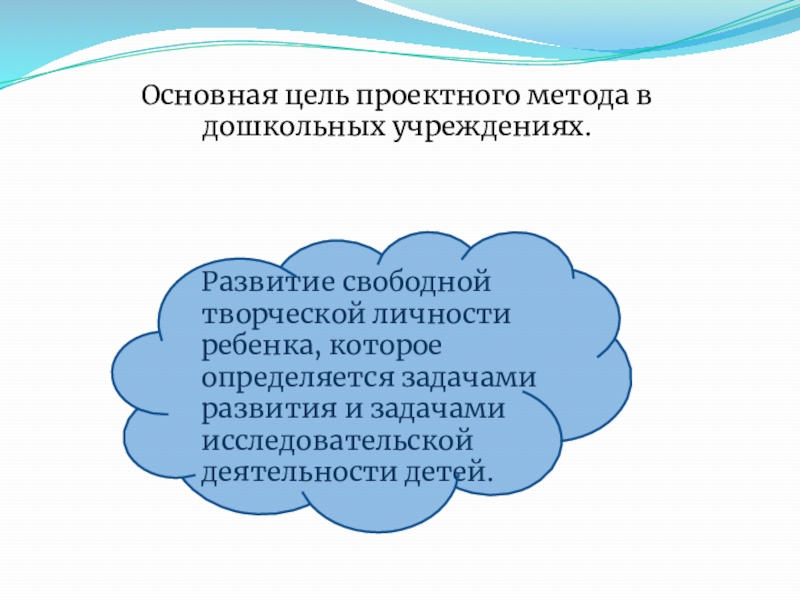 Основная цель проектного метода в дошкольных учреждениях.

Развитие свободной творческой личности ребенка, которое определяется задачами развития и задачами исследовательской деятельности детей.